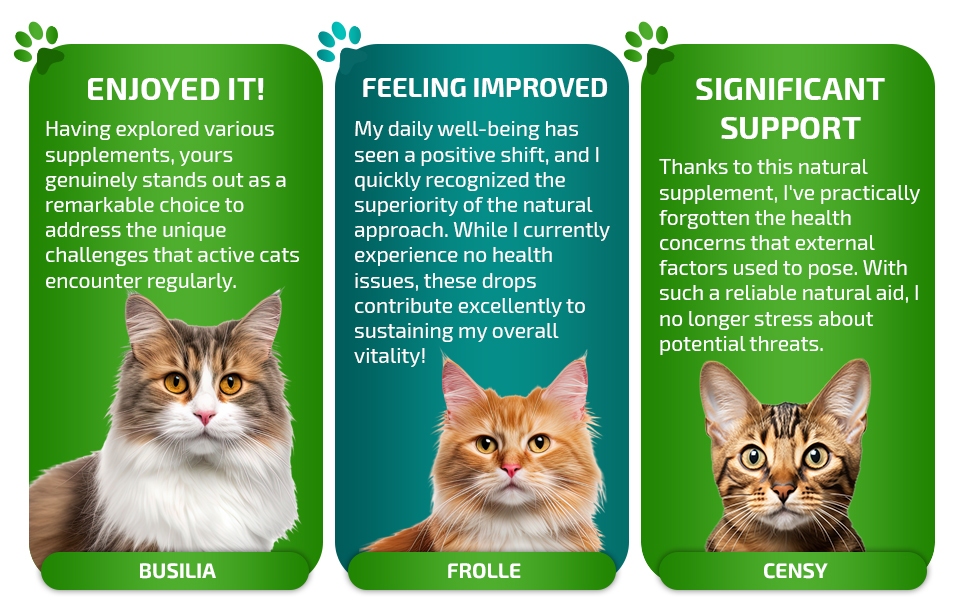 ENJOYED IT!

Having explored various supplements, yours genuinely stands out as a remarkable choice to address the unique challenges that active cats encounter regularly.

BUSILIA

FEELING IMPROVED

My daily well-being has seen a positive shift, and I quickly recognized the superiority of the natural approach. While I currently experience no health issues, these drops contribute excellently to sustaining my overall vitality!

FROLLE

SIGNIFICANT SUPPORT

Thanks to this natural supplement, I've practically forgotten the health concerns that external factors used to pose. With such a reliable natural aid, I no longer stress about potential threats.

CENSY